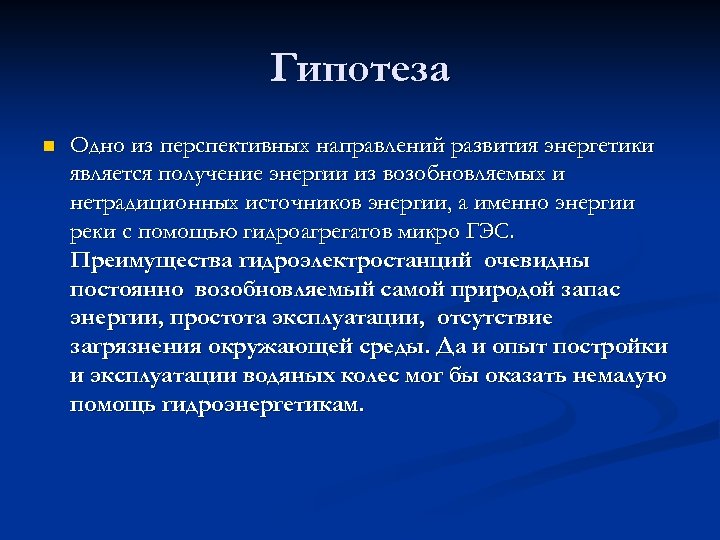 Гипотеза

Одно из перспективных направлений развития энергетики является получение энергии из возобновляемых и нетрадиционных источников энергии, а именно энергии реки с помощью гидроагрегатов микро ГЭС. Преимущества гидроэлектростанций очевидны постоянно возобновляемый самой природой запас энергии, простота эксплуатации, отсутствие загрязнения окружающей среды. Да и опыт постройки и эксплуатации водяных колес мог бы оказать немалую помощь гидроэнергетикам.